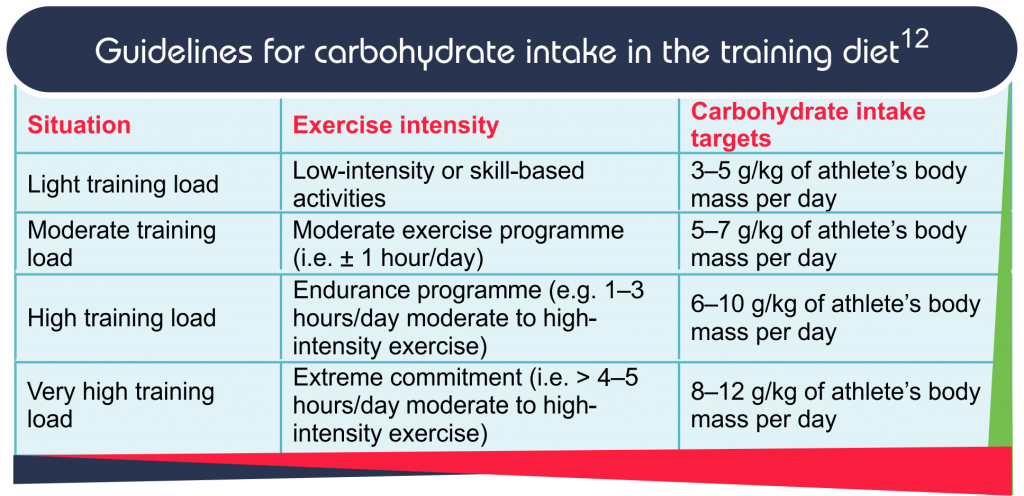 Guidelines for carbohydrate intake in the training diet$^{12}$

| Situation | Exercise intensity | Carbohydrate intake targets |
|---|---|---|
| Light training load | Low-intensity or skill-based activities | 3–5 g/kg of athlete's body mass per day |
| Moderate training load | Moderate exercise programme (i.e. ± 1 hour/day) | 5–7 g/kg of athlete's body mass per day |
| High training load | Endurance programme (e.g. 1–3 hours/day moderate to high-intensity exercise) | 6–10 g/kg of athlete's body mass per day |
| Very high training load | Extreme commitment (i.e. > 4–5 hours/day moderate to high-intensity exercise) | 8–12 g/kg of athlete's body mass per day |